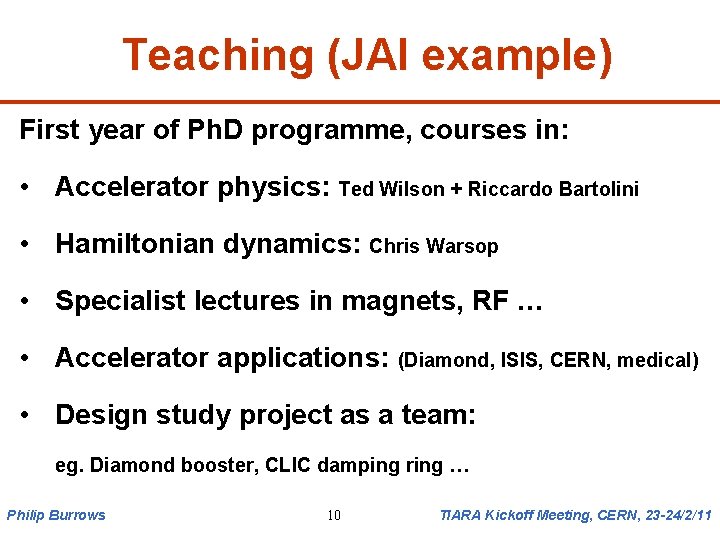 Teaching (JAI example)

First year of PhD programme, courses in:

• Accelerator physics: Ted Wilson + Riccardo Bartolini

• Hamiltonian dynamics: Chris Warsop

• Specialist lectures in magnets, RF …

• Accelerator applications: (Diamond, ISIS, CERN, medical)

• Design study project as a team:

eg. Diamond booster, CLIC damping ring …

Philip Burrows 10 TIARA Kickoff Meeting, CERN, 23-24/2/11